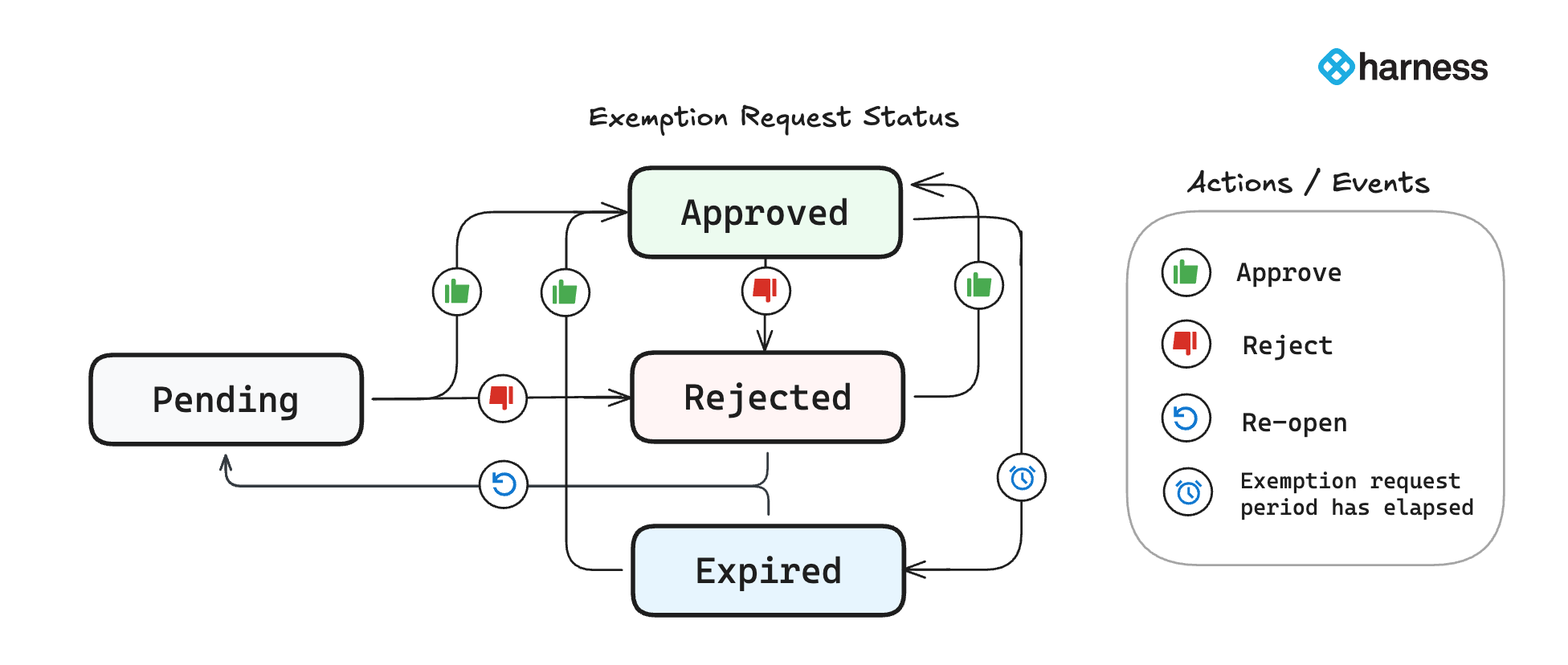 harness

Exemption Request Status

Approved

Pending

Rejected

Expired

Actions / Events

Approve

Reject

Re-open

Exemption request period has elapsed